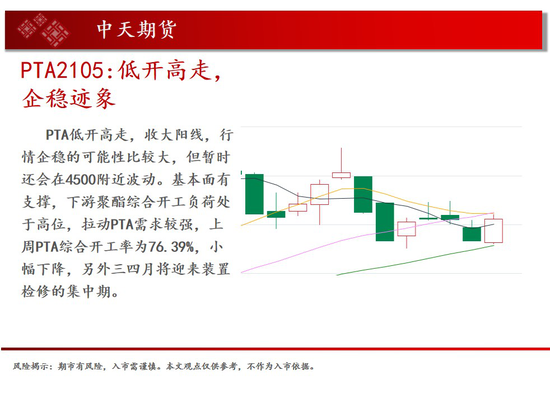 中天期货

PTA2105:低开高走，企稳迹象

PTA低开高走，收大阳线，行情企稳的可能性比较大，但暂时还会在4500附近波动。基本面有支撑，下游聚酯综合开工负荷处于高位，拉动PTA需求较强，上周PTA综合开工率为76.39%，小幅下降，另外三四月将迎来装置检修的集中期。

风险揭示：期市有风险，入市需谨慎。本文观点仅供参考，不作为入市依据。